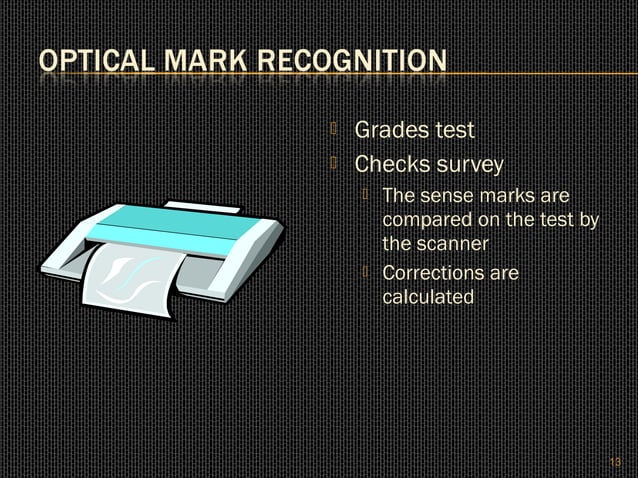 OPTICAL MARK RECOGNITION

Grades test
Checks survey
The sense marks are compared on the test by the scanner
Corrections are calculated

13